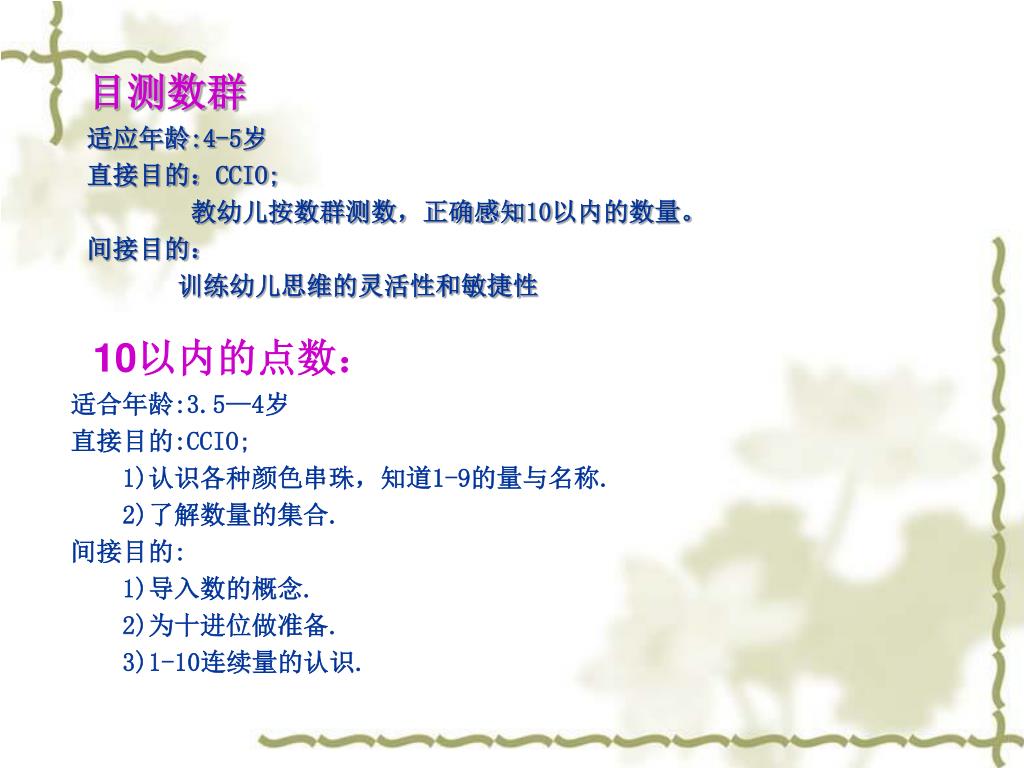 目测数群

适应年龄:4-5岁

直接目的：CCIO;

教幼儿按数群测数，正确感知10以内的数量。

间接目的：

训练幼儿思维的灵活性和敏捷性

10以内的点数：

适合年龄:3.5—4岁

直接目的:CCIO;

1)认识各种颜色串珠，知道1-9的量与名称.

2)了解数量的集合.

间接目的:

1)导入数的概念.

2)为十进位做准备.

3)1-10连续量的认识.